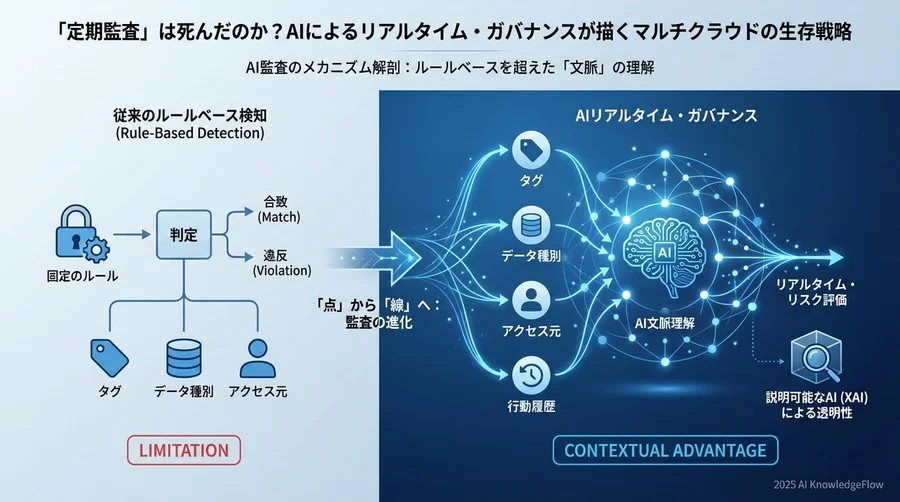 「定期監査」は死んだのか？AIによるリアルタイム・ガバナンスが描くマルチクラウドの生存戦略

AI監査のメカニズム解剖：ルールベースを超えた「文脈」の理解

従来のルールベース検知
(Rule-Based Detection)

固定のルール

判定

合致
(Match)

違反
(Violation)

タグ

データ種別

アクセス元

LIMITATION

「点」から「線」へ：
監査の進化

AIリアルタイム・ガバナンス

タグ

データ種別

アクセス元

行動履歴

AI

AI文脈理解

リアルタイム・
リスク評価

説明可能なAI (XAI)
による透明性

CONTEXTUAL ADVANTAGE

2025 AI KnowledgeFlow